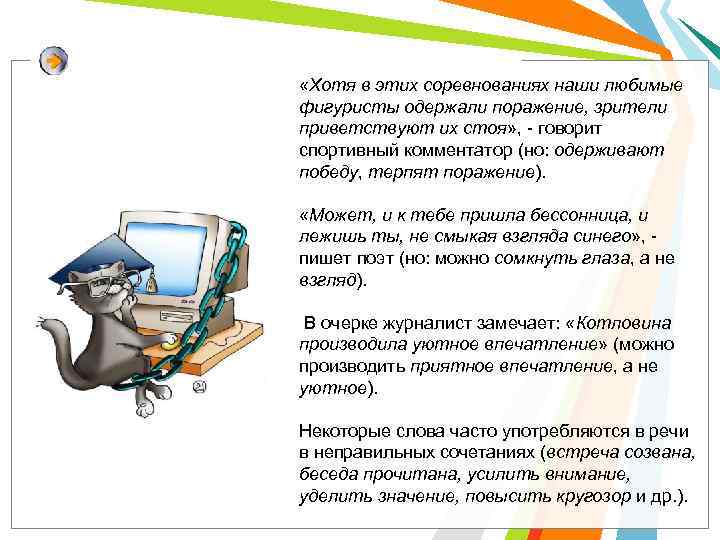 «Хотя в этих соревнованиях наши любимые фигуристы одержали поражение, зрители приветствуют их стоя», - говорит спортивный комментатор (но: одерживают победу, терпят поражение).

«Может, и к тебе пришла бессонница, и лежишь ты, не смыкая взгляда синего», - пишет поэт (но: можно сомкнуть глаза, а не взгляд).

В очерке журналист замечает: «Котловина производила уютное впечатление» (можно производить приятное впечатление, а не уютное).

Некоторые слова часто употребляются в речи в неправильных сочетаниях (встреча созвана, беседа прочитана, усилить внимание, уделить значение, повысить кругозор и др.).